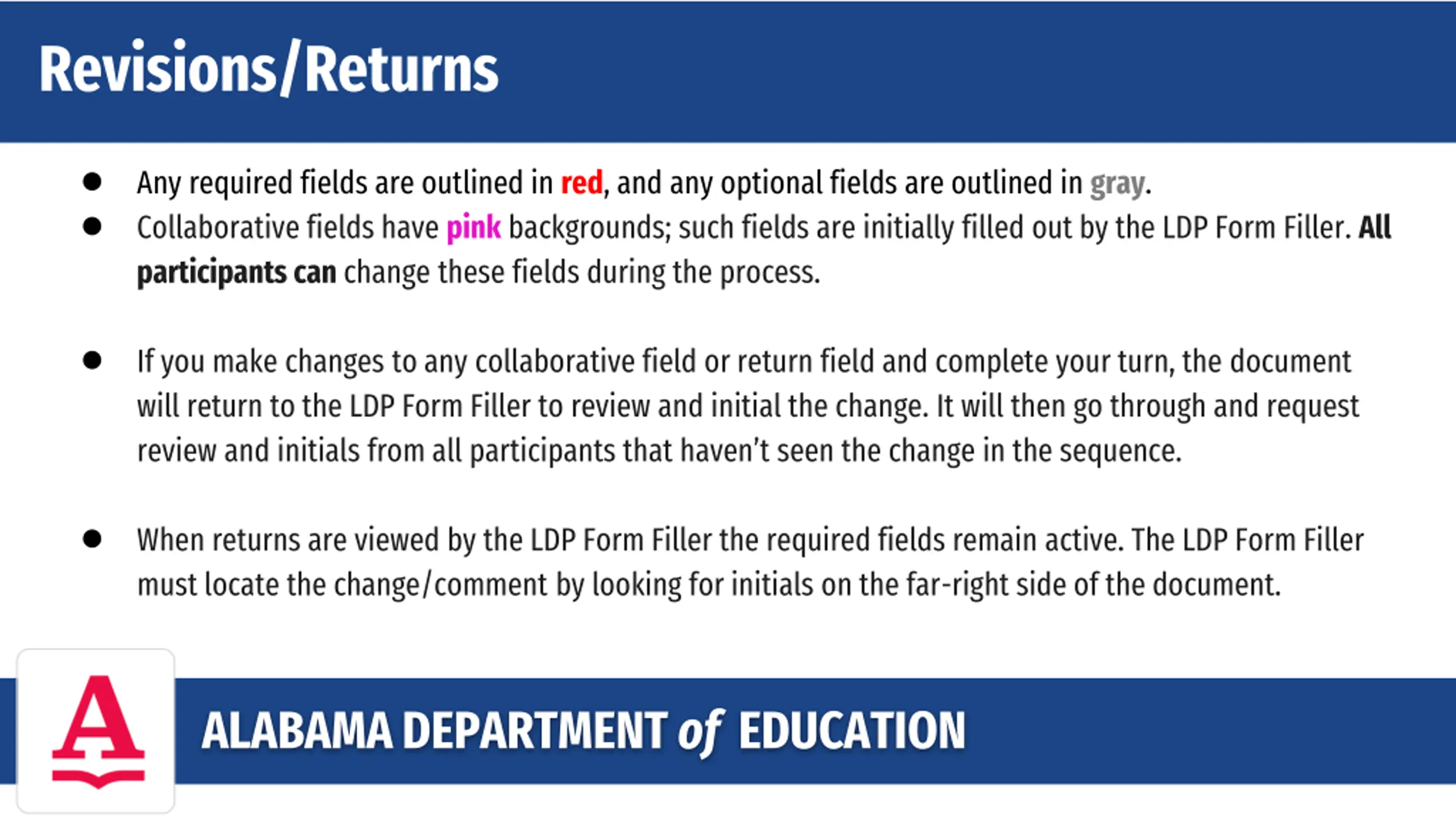 Revisions/Returns

- Any required fields are outlined in red, and any optional fields are outlined in gray.
- Collaborative fields have pink backgrounds; such fields are initially filled out by the LDP Form Filler. All participants can change these fields during the process.

- If you make changes to any collaborative field or return field and complete your turn, the document will return to the LDP Form Filler to review and initial the change. It will then go through and request review and initials from all participants that haven't seen the change in the sequence.

- When returns are viewed by the LDP Form Filler the required fields remain active. The LDP Form Filler must locate the change/comment by looking for initials on the far-right side of the document.

A

ALABAMA DEPARTMENT of EDUCATION